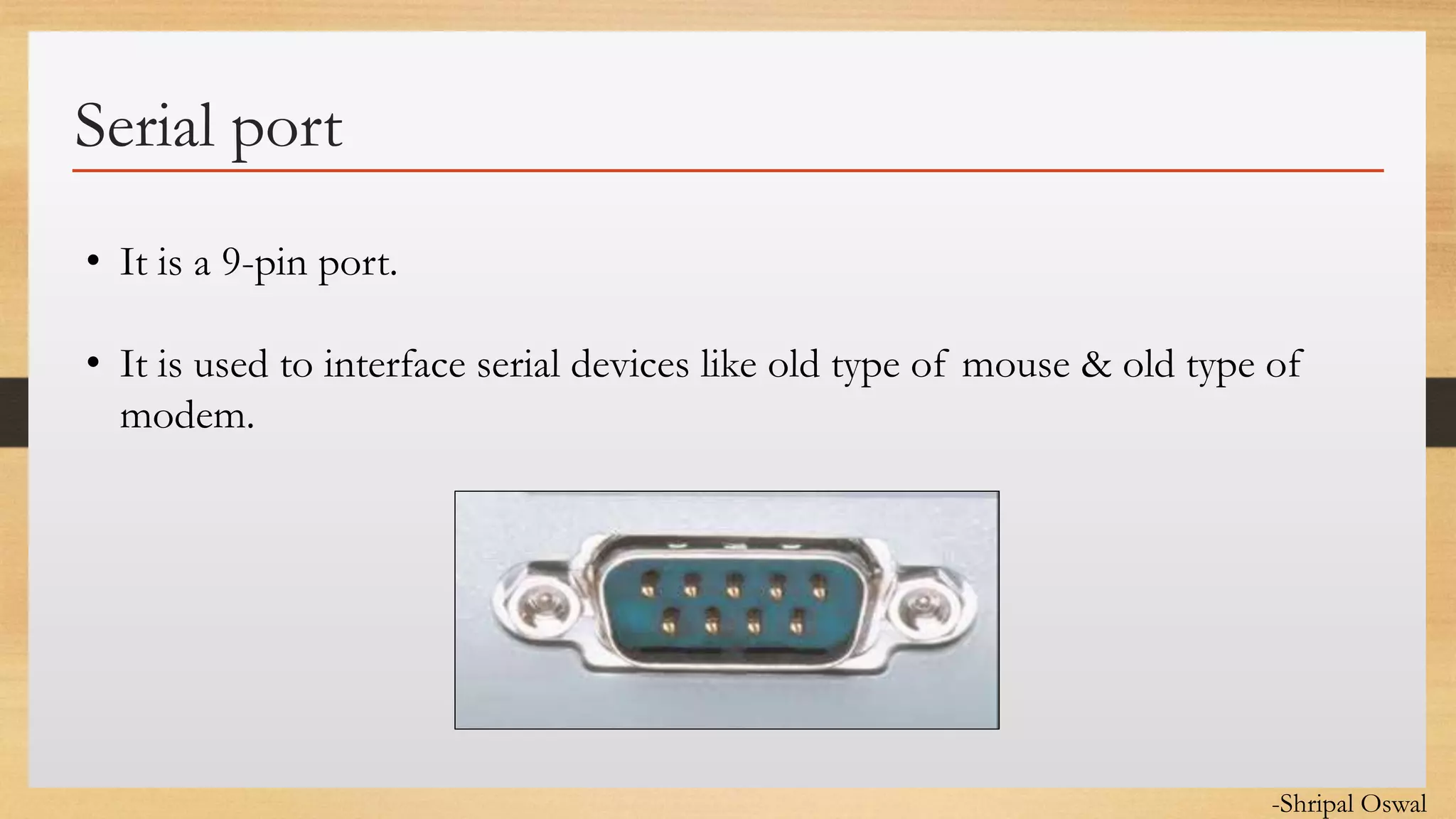 Serial port

• It is a 9-pin port.

• It is used to interface serial devices like old type of mouse & old type of modem.

-Shripal Oswal